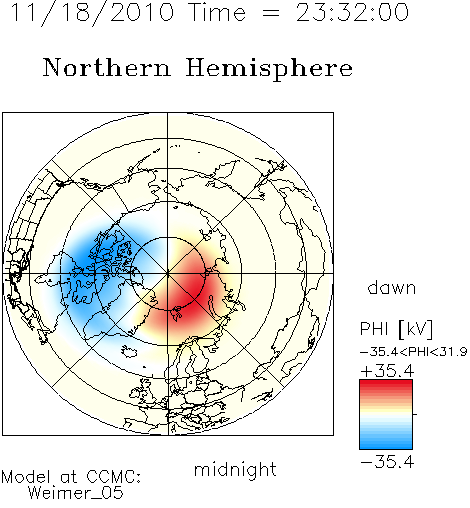 11/18/2010 Time = 23:32:00

Northern Hemisphere

dawn

PHI [kV]
−35.4<PHI<31.9
+35.4
−35.4

midnight

Model at CCMC:
Weimer_05